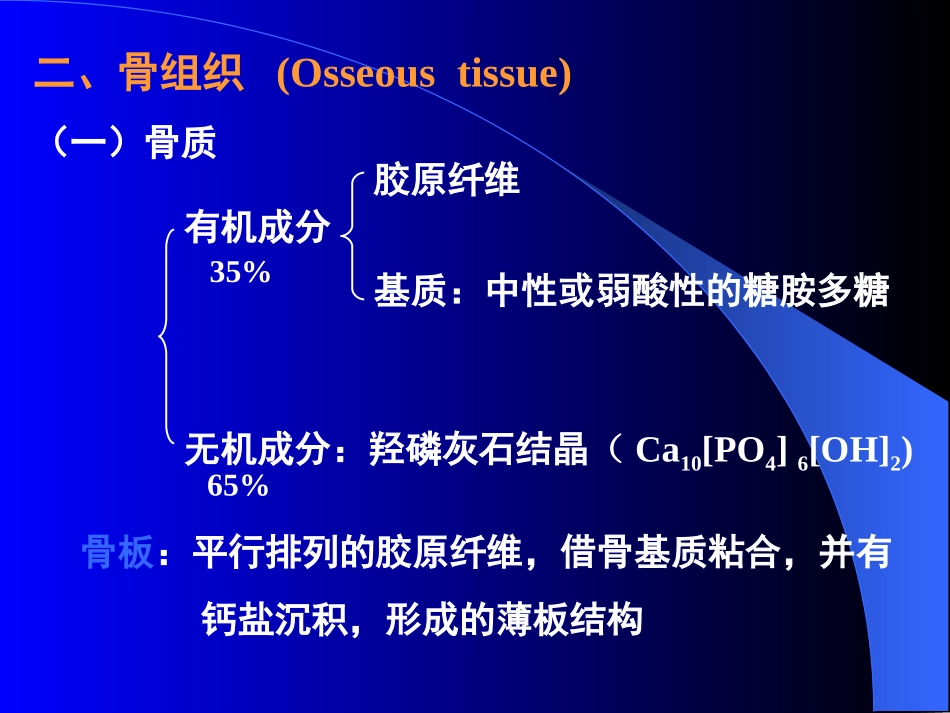 二、骨组织 (Osseous tissue)

（一）骨质

有机成分
35%

胶原纤维

基质：中性或弱酸性的糖胺多糖

无机成分：羟磷灰石结晶（ $Ca_{10}[PO_4]_6[OH]_2$)
65%

骨板：平行排列的胶原纤维，借骨基质粘合，并有钙盐沉积，形成的薄板结构